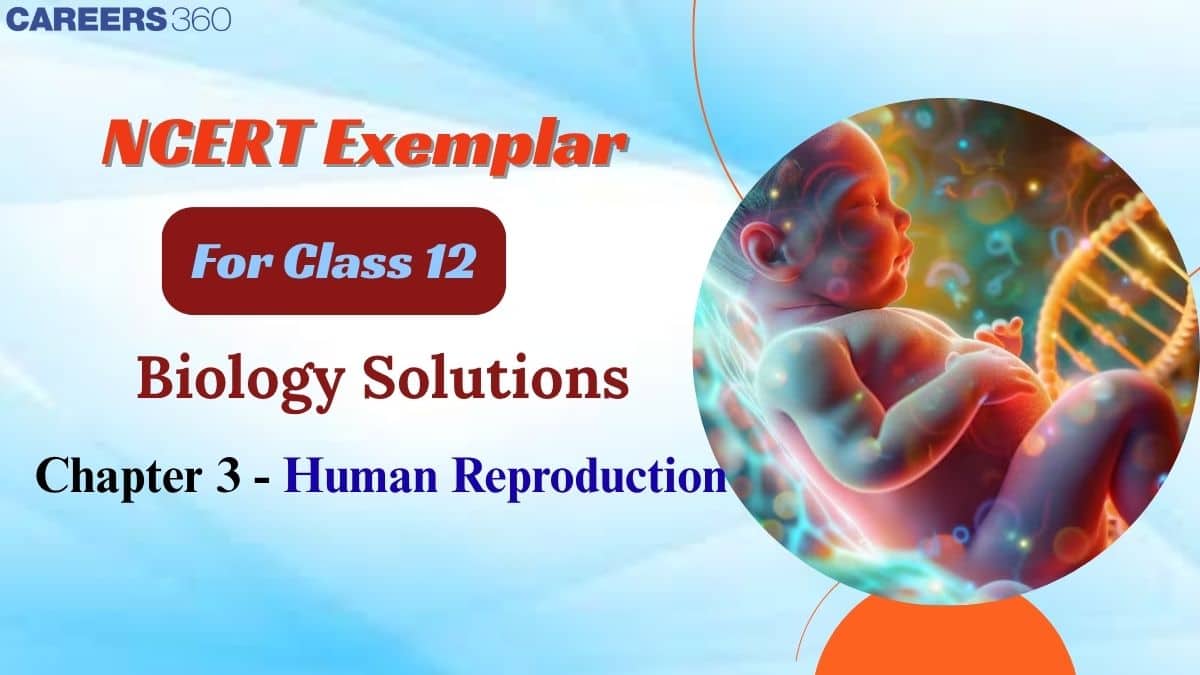 CAREERS360

NCERT Exemplar

For Class 12

Biology Solutions

Chapter 3 - Human Reproduction